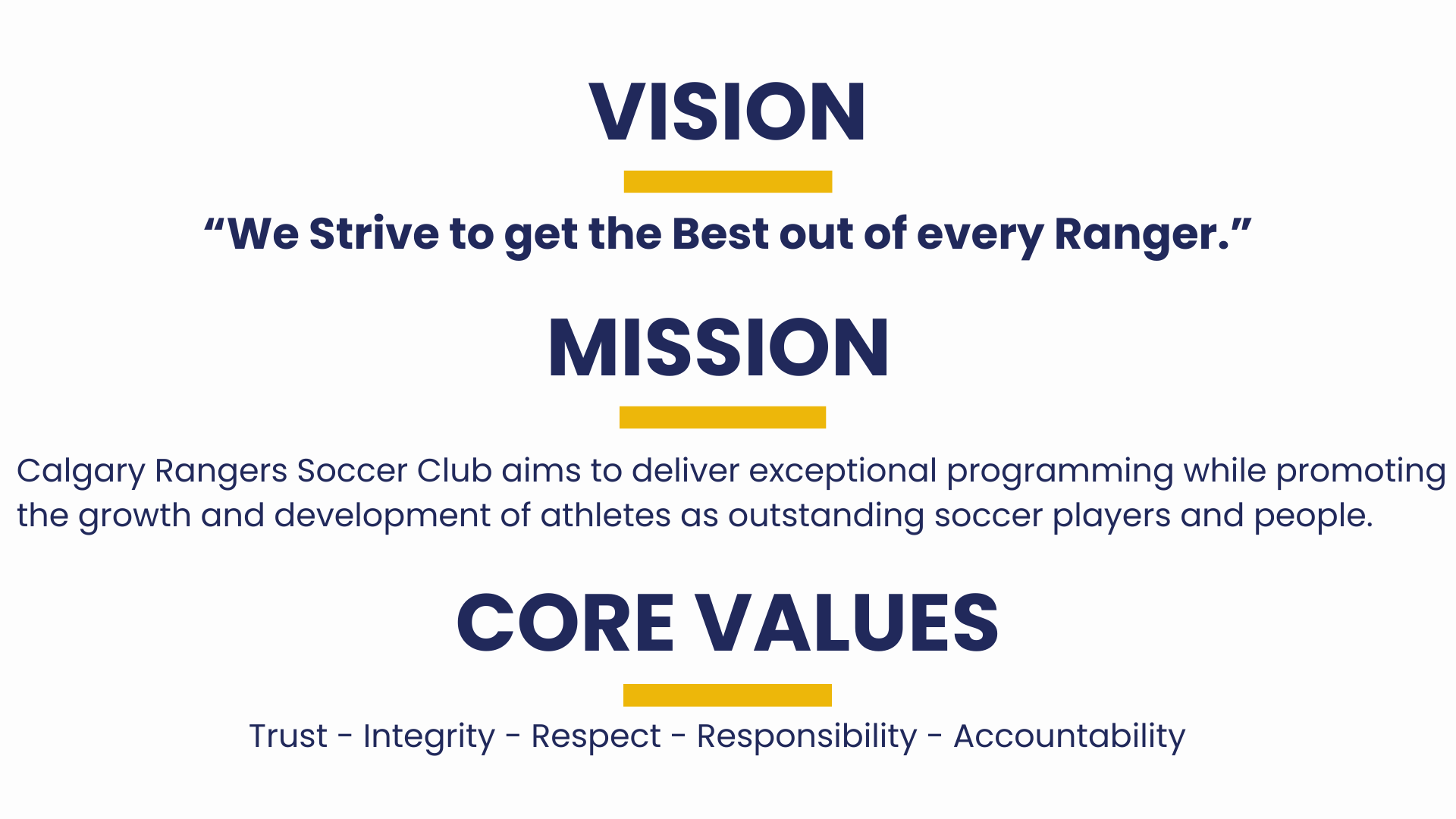 VISION

“We Strive to get the Best out of every Ranger.”

MISSION

Calgary Rangers Soccer Club aims to deliver exceptional programming while promoting the growth and development of athletes as outstanding soccer players and people.

CORE VALUES

Trust - Integrity - Respect - Responsibility - Accountability